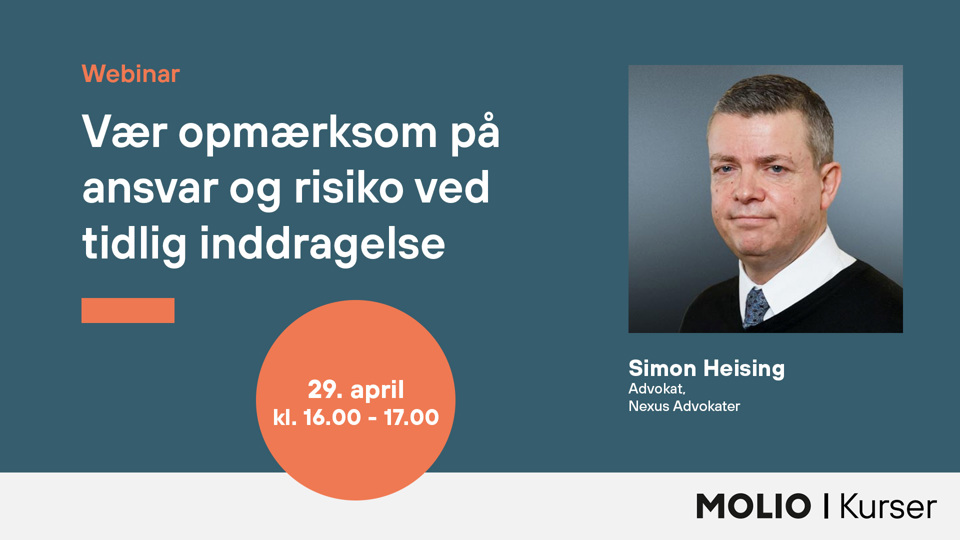 Webinar

Vær opmærksom på ansvar og risiko ved tidlig inddragelse

29. april
kl. 16.00 - 17.00

Simon Heising
Advokat,
Nexus Advokater

MOLIO | Kurser